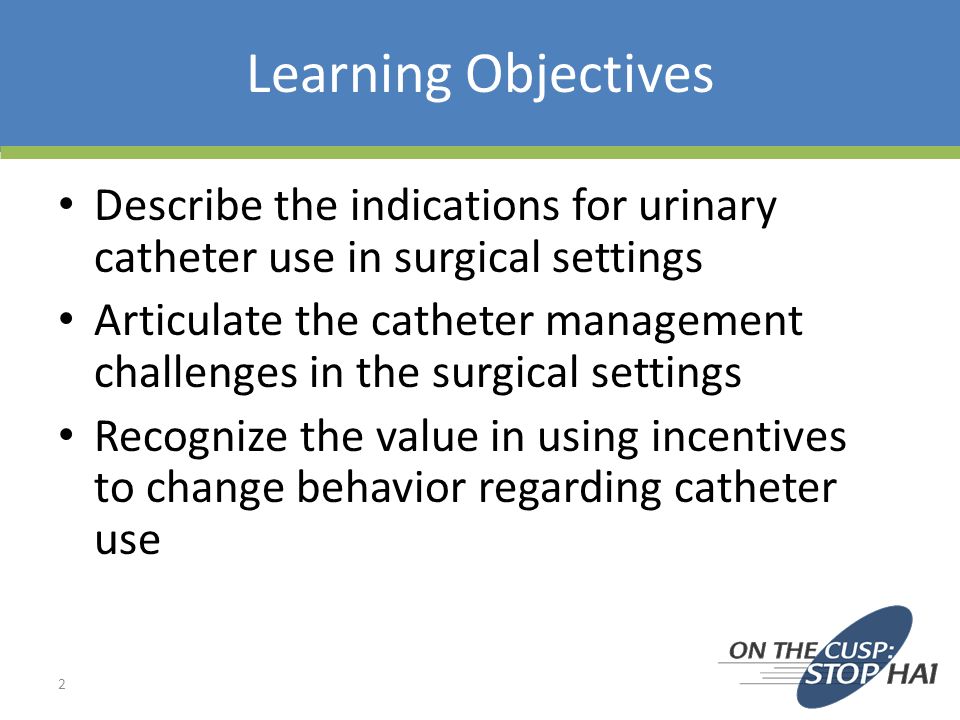 Learning Objectives

• Describe the indications for urinary catheter use in surgical settings
• Articulate the catheter management challenges in the surgical settings
• Recognize the value in using incentives to change behavior regarding catheter use

2

ON THE CUSP: STOP HAI